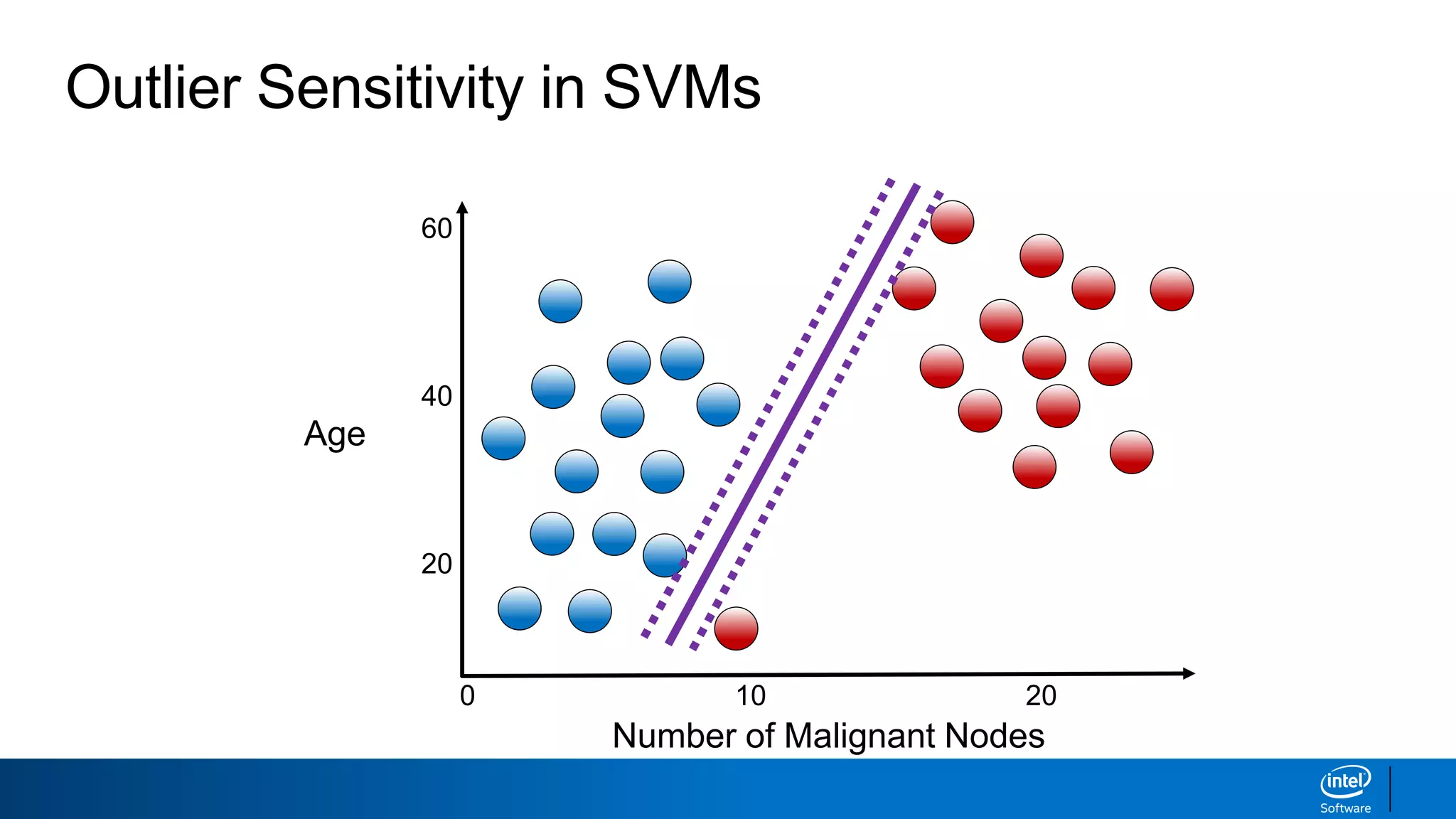 Outlier Sensitivity in SVMs

60
40
20
Age

0
10
20
Number of Malignant Nodes

intel
Software